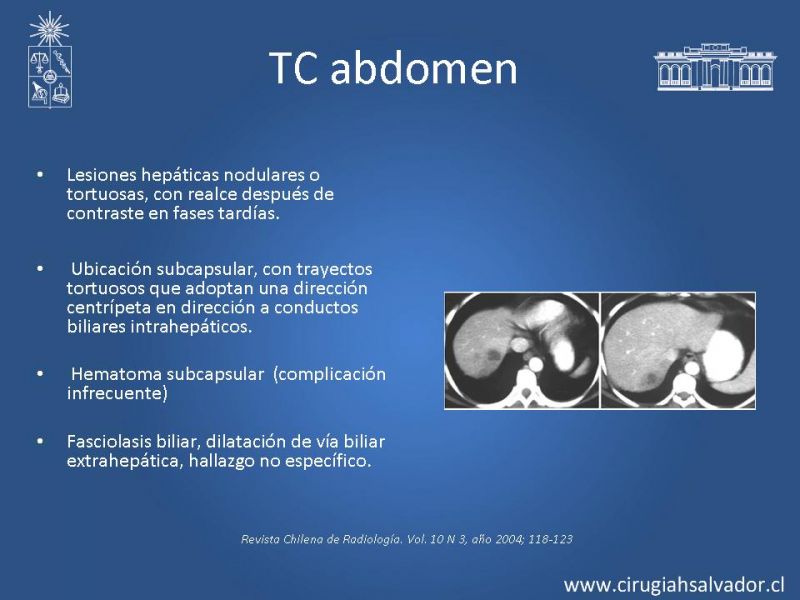 TC abdomen

• Lesiones hepáticas nodulares o tortuosas, con realce después de contraste en fases tardías.

• Ubicación subcapsular, con trayectos tortuosos que adoptan una dirección centrípeta en dirección a conductos biliares intrahepáticos.

• Hematoma subcapsular (complicación infrecuente)

• Fasciolasis biliar, dilatación de vía biliar extrahepática, hallazgo no específico.

Revista Chilena de Radiología. Vol. 10 N 3, año 2004; 118-123

www.cirugiahsalvador.cl